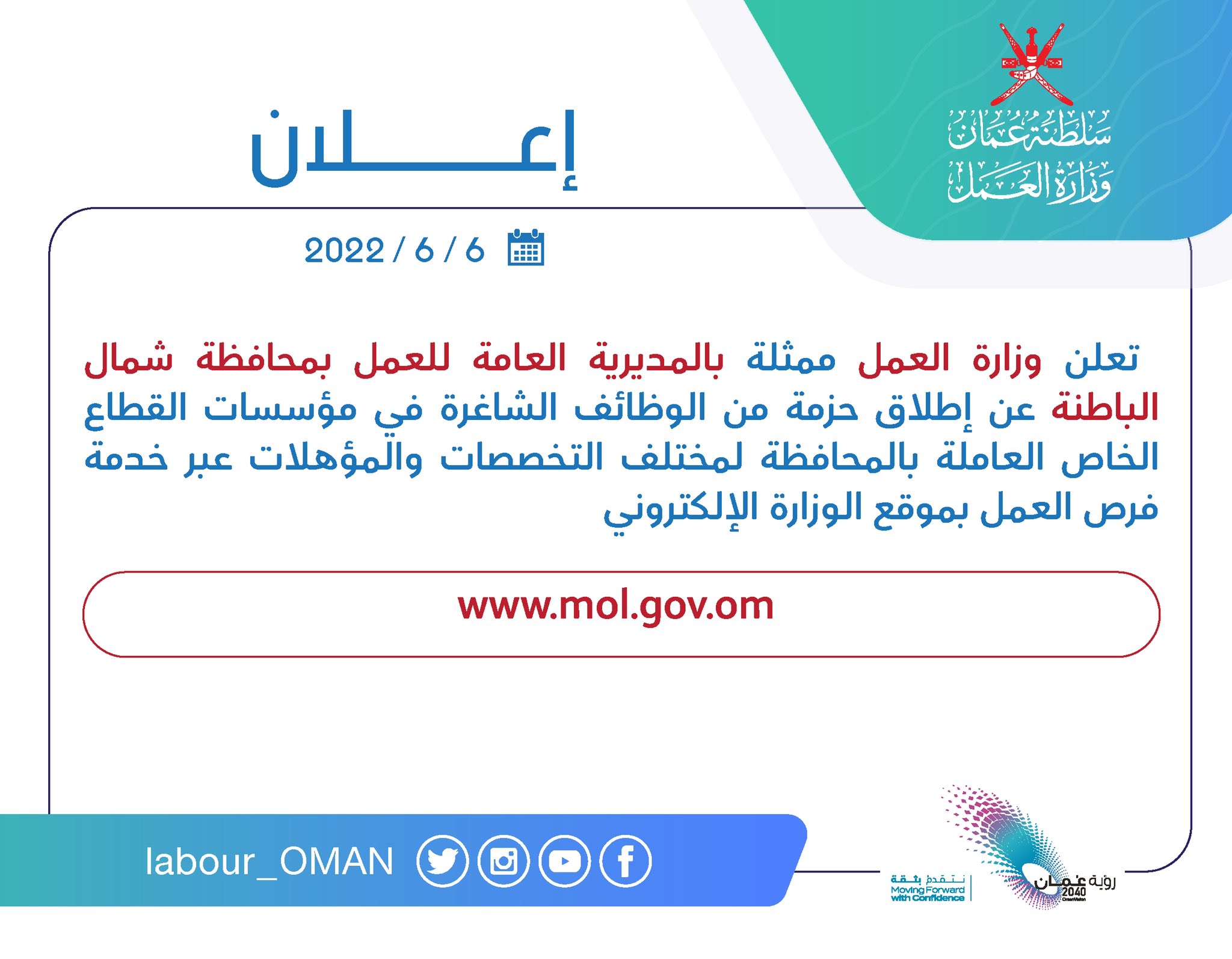 سلطنة عمان
وزارة العمل

إعـــــلان

2022 / 6 / 6

تعلن وزارة العمل ممثلة بالمديرية العامة للعمل بمحافظة شمال الباطنة عن إطلاق حزمة من الوظائف الشاغرة في مؤسسات القطاع الخاص العاملة بالمحافظة لمختلف التخصصات والمؤهلات عبر خدمة فرص العمل بموقع الوزارة الإلكتروني

www.mol.gov.om

labour_OMAN

نتقدم بثقة
Moving Forward with Confidence

رؤية عمان 2040
OmanVision